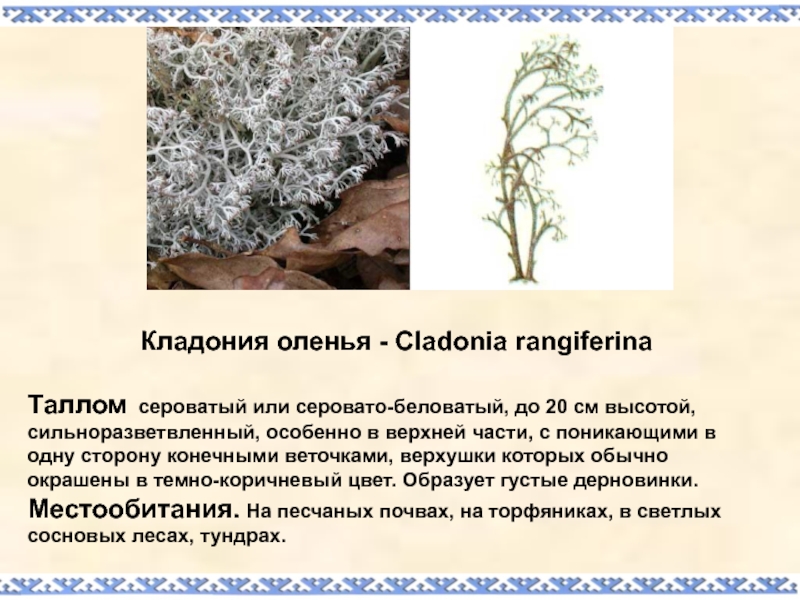 Кладония оленья - Cladonia rangiferina

Таллом сероватый или серовато-беловатый, до 20 см высотой, сильноразветвленный, особенно в верхней части, с поникающими в одну сторону конечными веточками, верхушки которых обычно окрашены в темно-коричневый цвет. Образует густые дерновинки.

Местообитания. На песчаных почвах, на торфяниках, в светлых сосновых лесах, тундрах.